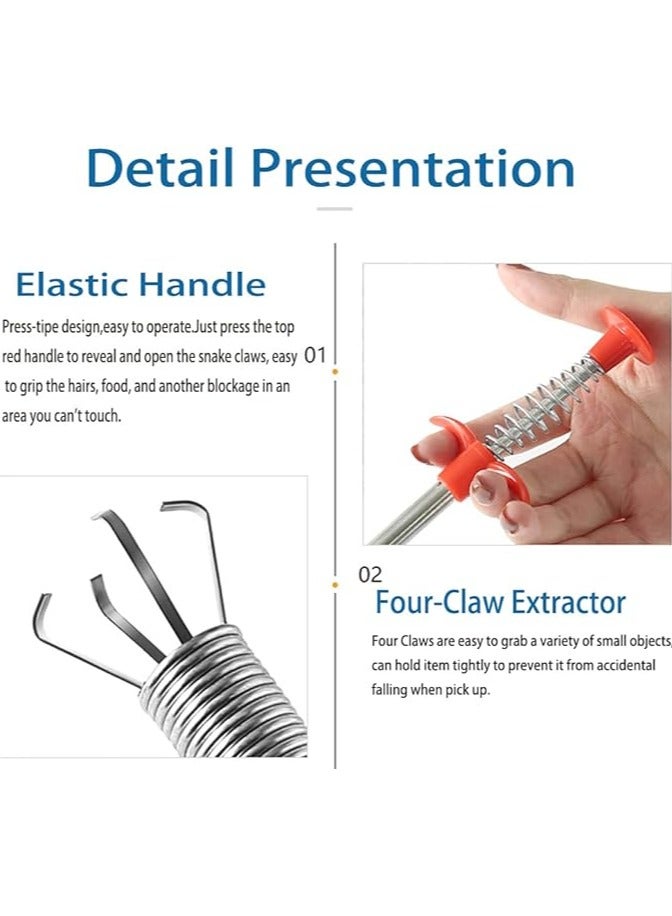 Detail Presentation

Elastic Handle

Press-tipe design,easy to operate.Just press the top red handle to reveal and open the snake claws, easy to grip the hairs, food, and another blockage in an area you can't touch.

01

02

Four-Claw Extractor

Four Claws are easy to grab a variety of small objects, can hold item tightly to prevent it from accidental falling when pick up.